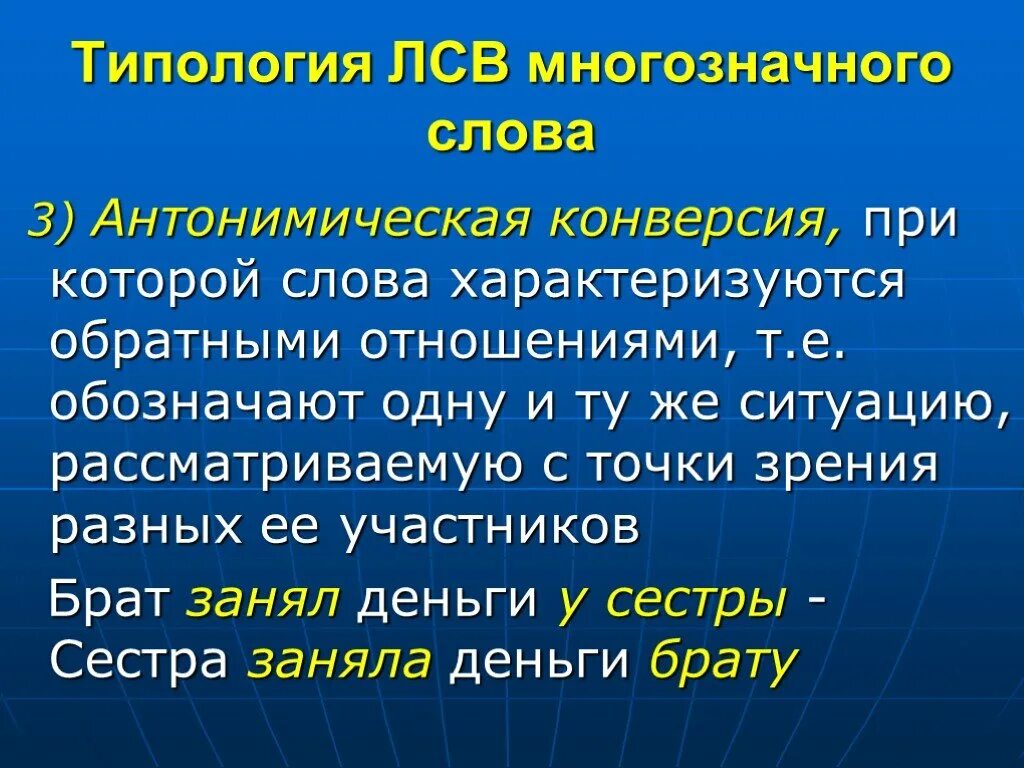 Типология ЛСВ многозначного слова

3) Антонимическая конверсия, при которой слова характеризуются обратными отношениями, т.е. обозначают одну и ту же ситуацию, рассматриваемую с точки зрения разных ее участников

Брат занял деньги у сестры - Сестра заняла деньги брату